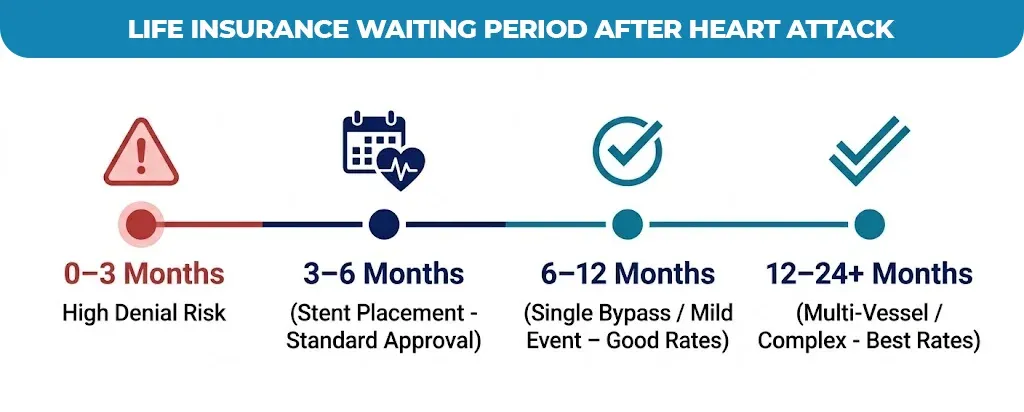 LIFE INSURANCE WAITING PERIOD AFTER HEART ATTACK

0–3 Months
High Denial Risk

3–6 Months
(Stent Placement - Standard Approval)

6–12 Months
(Single Bypass / Mild Event – Good Rates)

12–24+ Months
(Multi-Vessel / Complex - Best Rates)